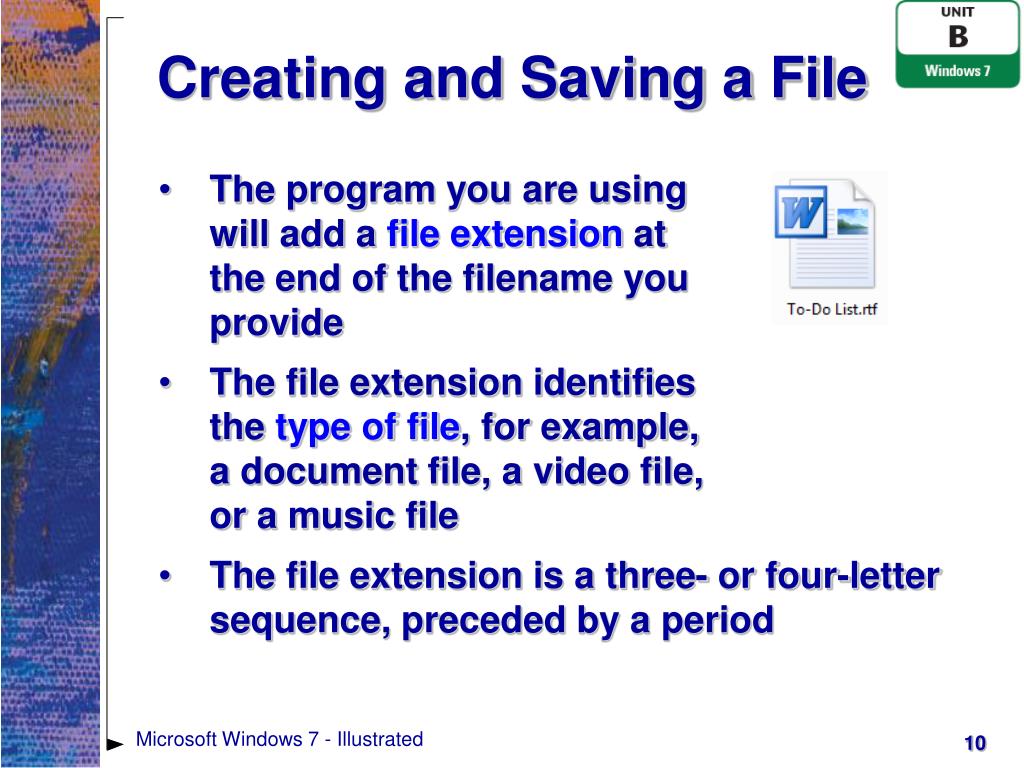 UNIT
B
Windows 7

Creating and Saving a File

• The program you are using will add a file extension at the end of the filename you provide

To-Do List.rtf

• The file extension identifies the type of file, for example, a document file, a video file, or a music file

• The file extension is a three- or four-letter sequence, preceded by a period

Microsoft Windows 7 - Illustrated

10